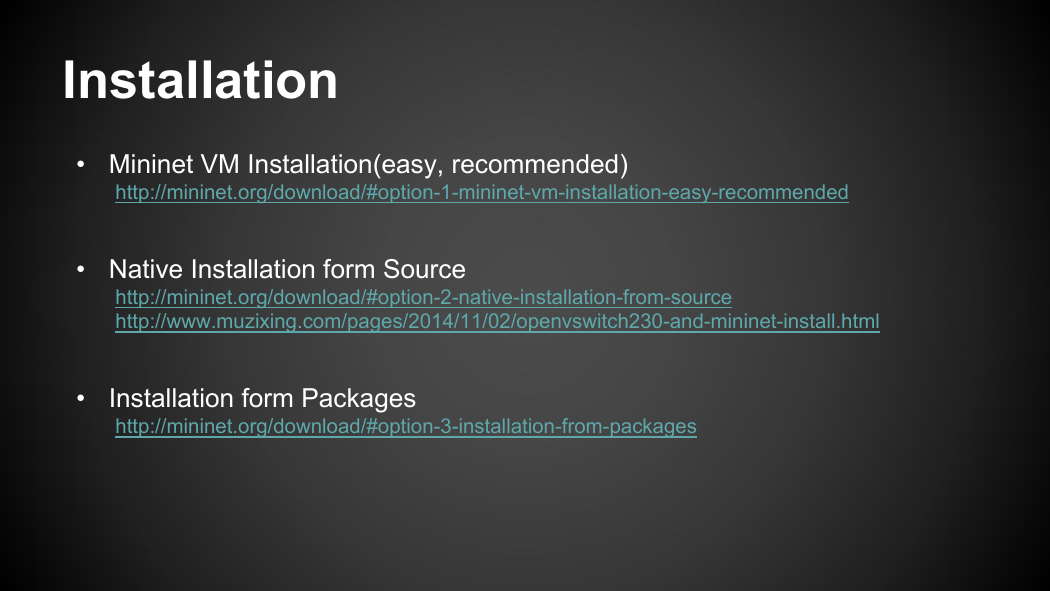 Installation

• Mininet VM Installation(easy, recommended)
http://mininet.org/download/#option-1-mininet-vm-installation-easy-recommended

• Native Installation form Source
http://mininet.org/download/#option-2-native-installation-from-source
http://www.muzixing.com/pages/2014/11/02/openvswitch230-and-mininet-install.html

• Installation form Packages
http://mininet.org/download/#option-3-installation-from-packages